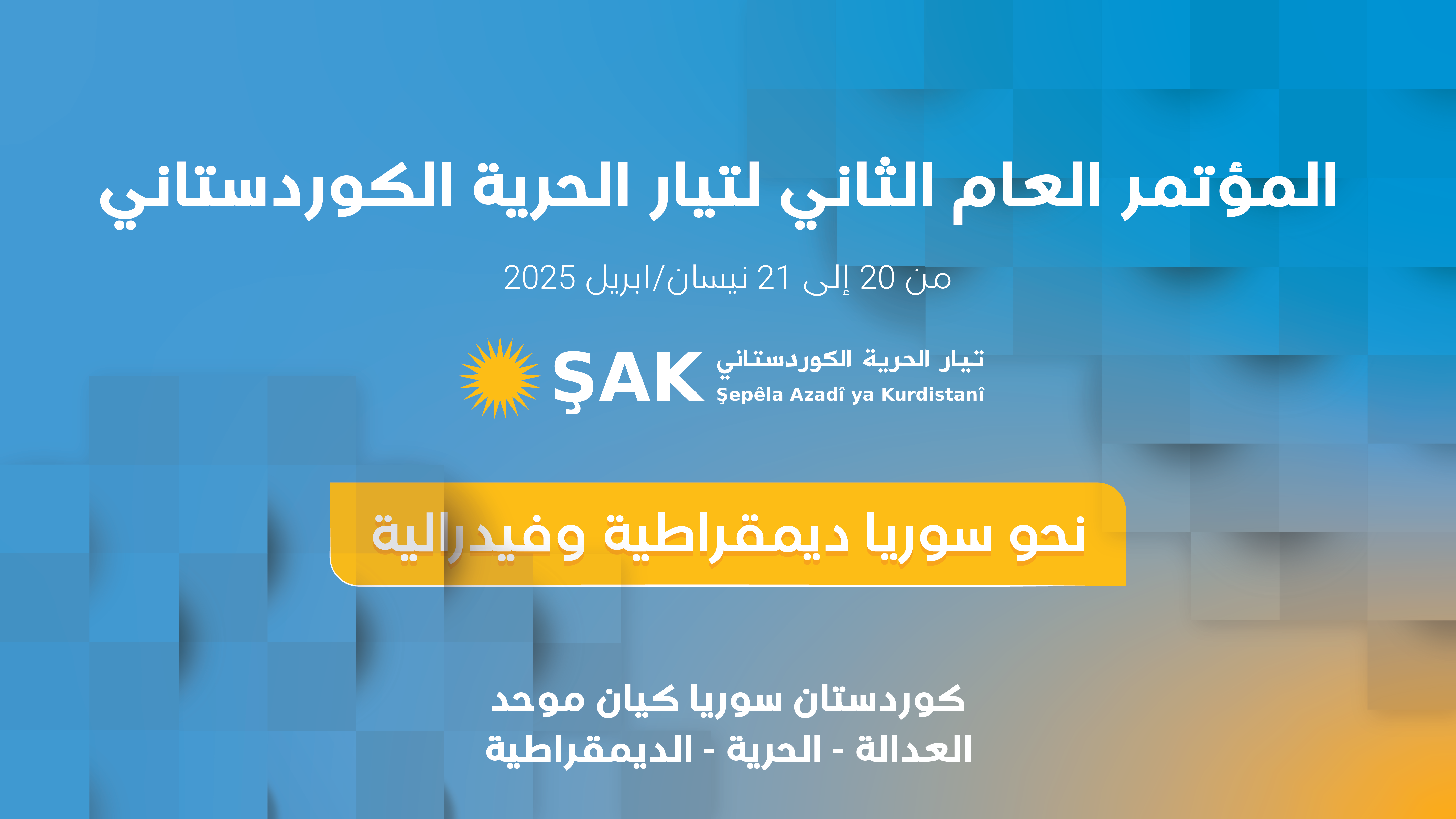 المؤتمر العام الثاني لتيار الحرية الكوردستاني

من 20 إلى 21 نيسان/ابريل 2025

ŞAK
تيار الحرية الكوردستاني
Şepêla Azadî ya Kurdistanî

نحو سوريا ديمقراطية وفيدرالية

كوردستان سوريا كيان موحد
العدالة - الحرية - الديمقراطية